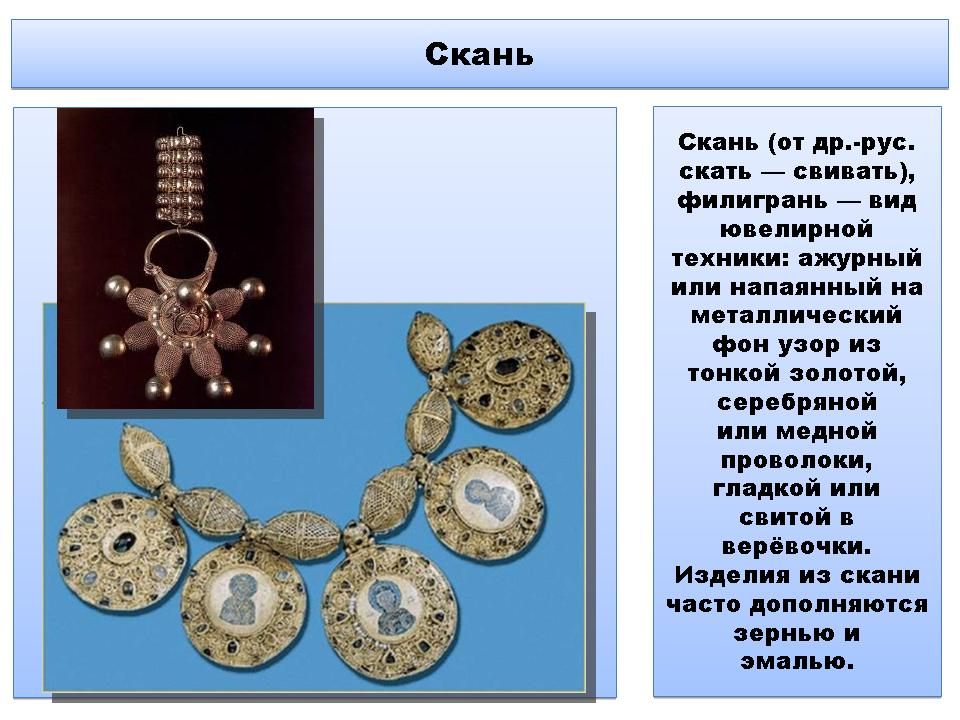 Скань

Скань (от др.-рус. скать — свивать), филигрань — вид ювелирной техники: ажурный или напаянный на металлический фон узор из тонкой золотой, серебряной или медной проволоки, гладкой или свитой в верёвочки. Изделия из скани часто дополняются зернью и эмалью.